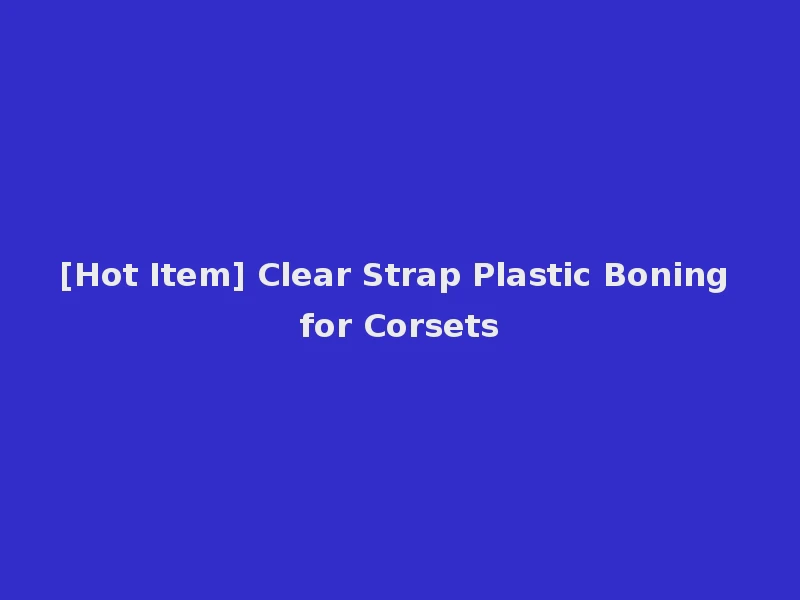 [Hot Item] Clear Strap Plastic Boning for Corsets